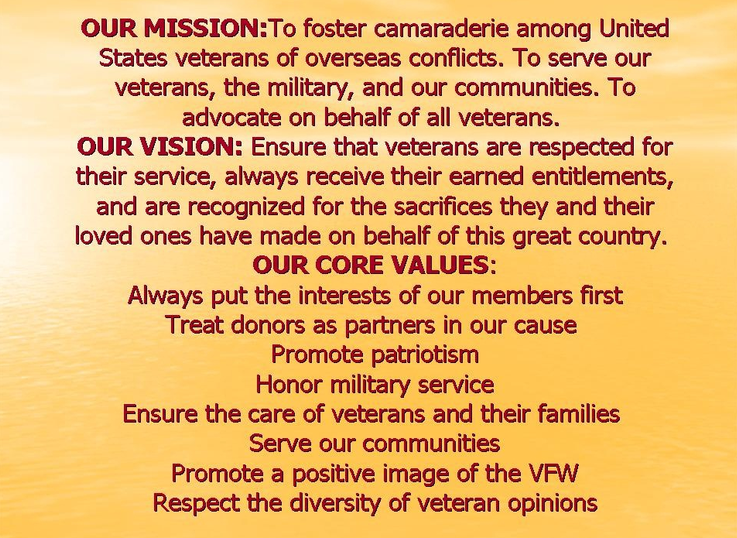 OUR MISSION:To foster camaraderie among United States veterans of overseas conflicts. To serve our veterans, the military, and our communities. To advocate on behalf of all veterans.

OUR VISION: Ensure that veterans are respected for their service, always receive their earned entitlements, and are recognized for the sacrifices they and their loved ones have made on behalf of this great country.

OUR CORE VALUES:

Always put the interests of our members first
Treat donors as partners in our cause
Promote patriotism
Honor military service
Ensure the care of veterans and their families
Serve our communities
Promote a positive image of the VFW
Respect the diversity of veteran opinions